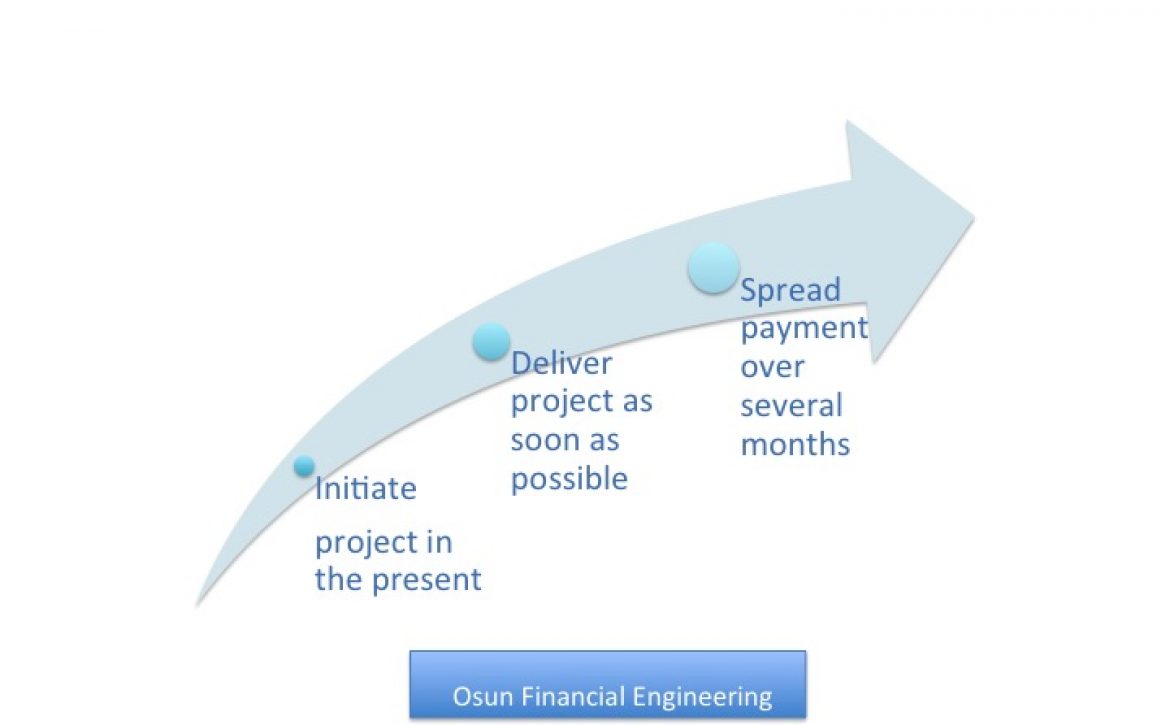 Initiate

project in the present

Deliver project as soon as possible

Spread payment over several months

Osun Financial Engineering